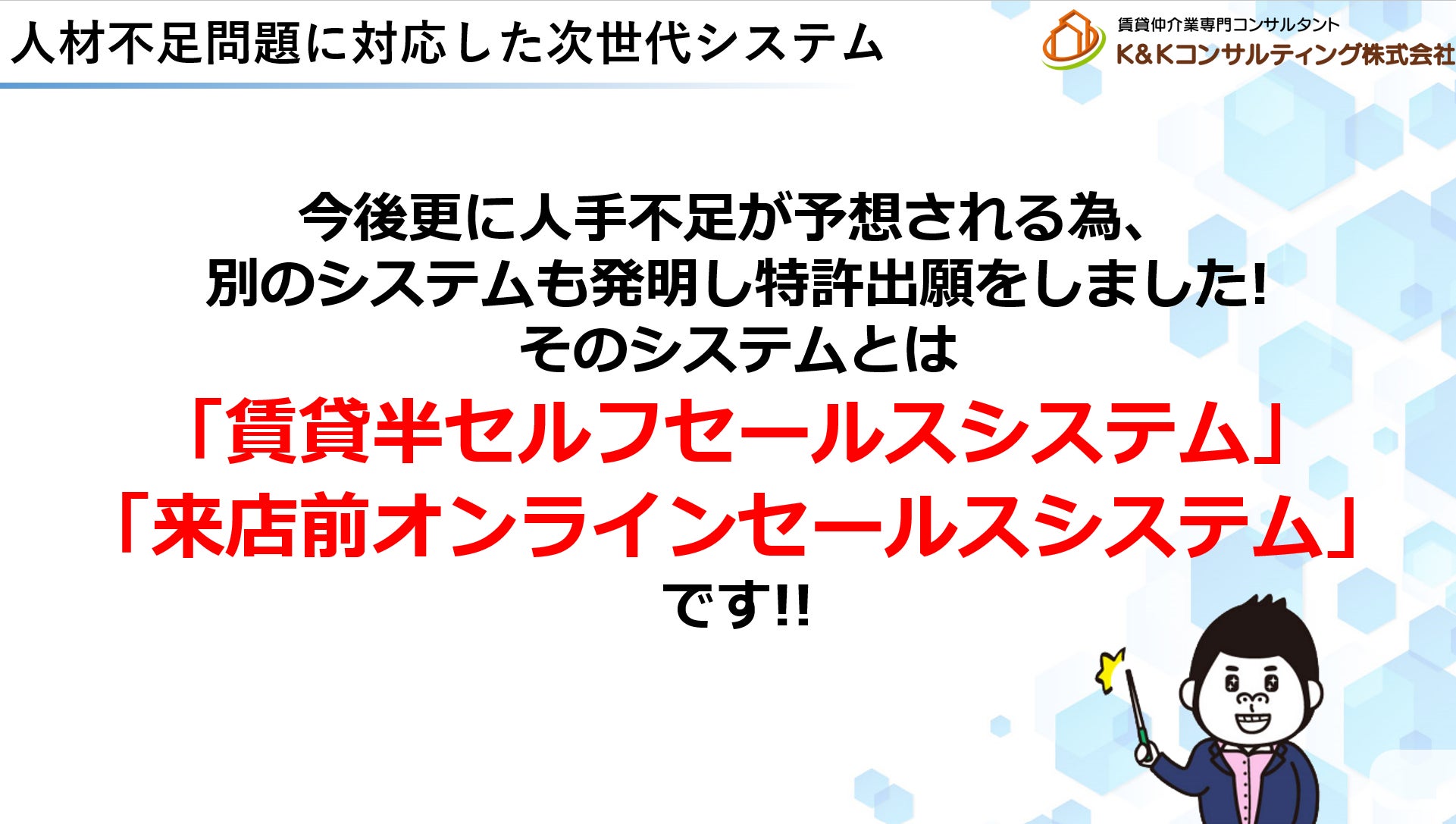 人材不足問題に対応した次世代システム

賃貸仲介業専門コンサルタント
K&Kコンサルティング株式会社

今後更に人手不足が予想される為、
別のシステムも発明し特許出願をしました!
そのシステムとは
「賃貸半セルフセールスシステム」
「来店前オンラインセールスシステム」
です!!